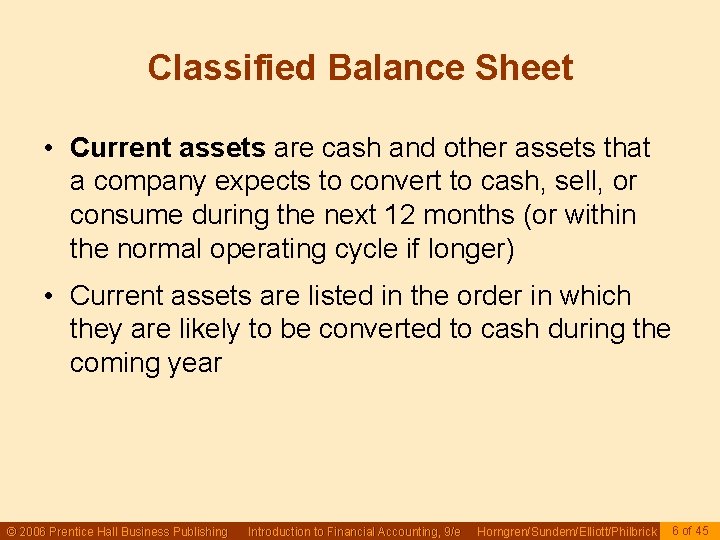 Classified Balance Sheet

• Current assets are cash and other assets that a company expects to convert to cash, sell, or consume during the next 12 months (or within the normal operating cycle if longer)

• Current assets are listed in the order in which they are likely to be converted to cash during the coming year

© 2006 Prentice Hall Business Publishing Introduction to Financial Accounting, 9/e Horngren/Sundem/Elliott/Philbrick 6 of 45